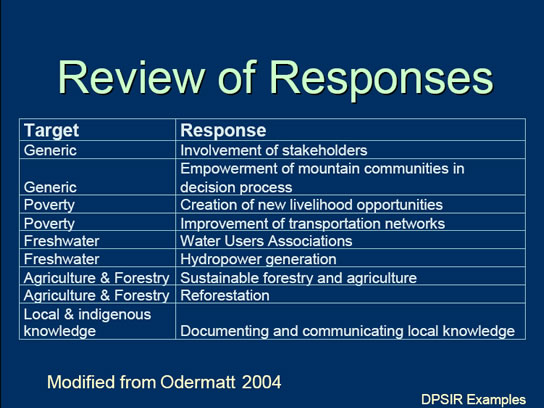 Review of Responses

| Target | Response |
|---|---|
| Generic | Involvement of stakeholders |
| Generic | Empowerment of mountain communities in decision process |
| Poverty | Creation of new livelihood opportunities |
| Poverty | Improvement of transportation networks |
| Freshwater | Water Users Associations |
| Freshwater | Hydropower generation |
| Agriculture & Forestry | Sustainable forestry and agriculture |
| Agriculture & Forestry | Reforestation |
| Local & indigenous knowledge | Documenting and communicating local knowledge |

Modified from Odermatt 2004

DPSIR Examples